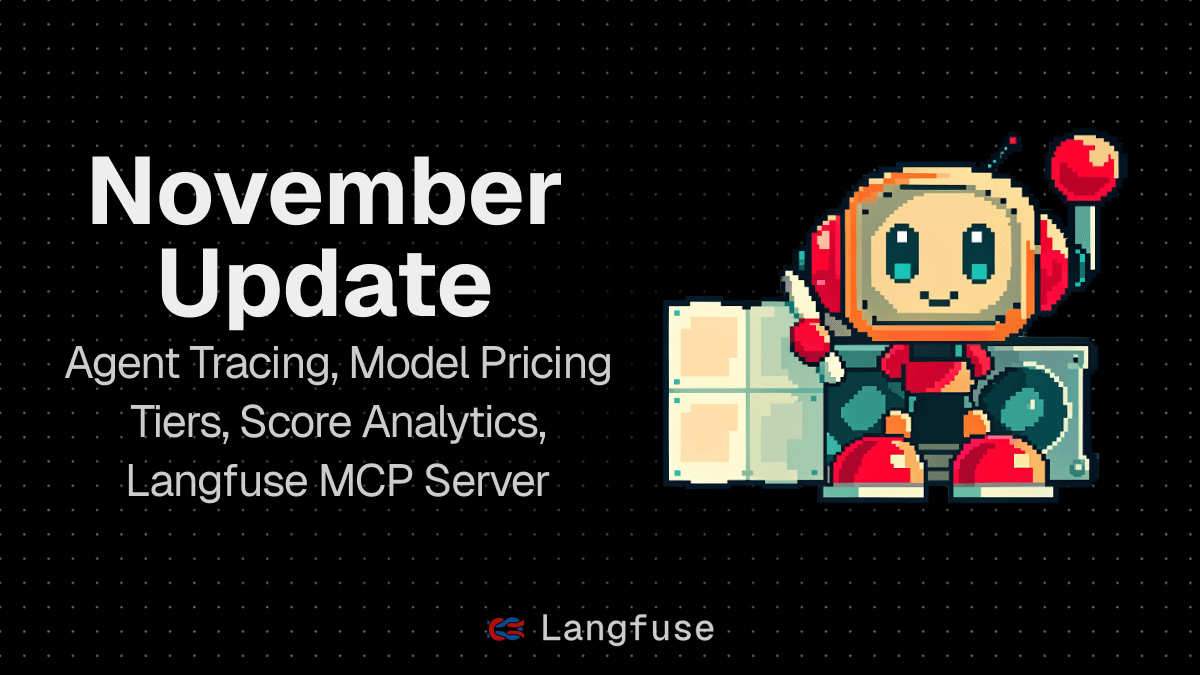 November Update

Agent Tracing, Model Pricing Tiers, Score Analytics, Langfuse MCP Server

Langfuse